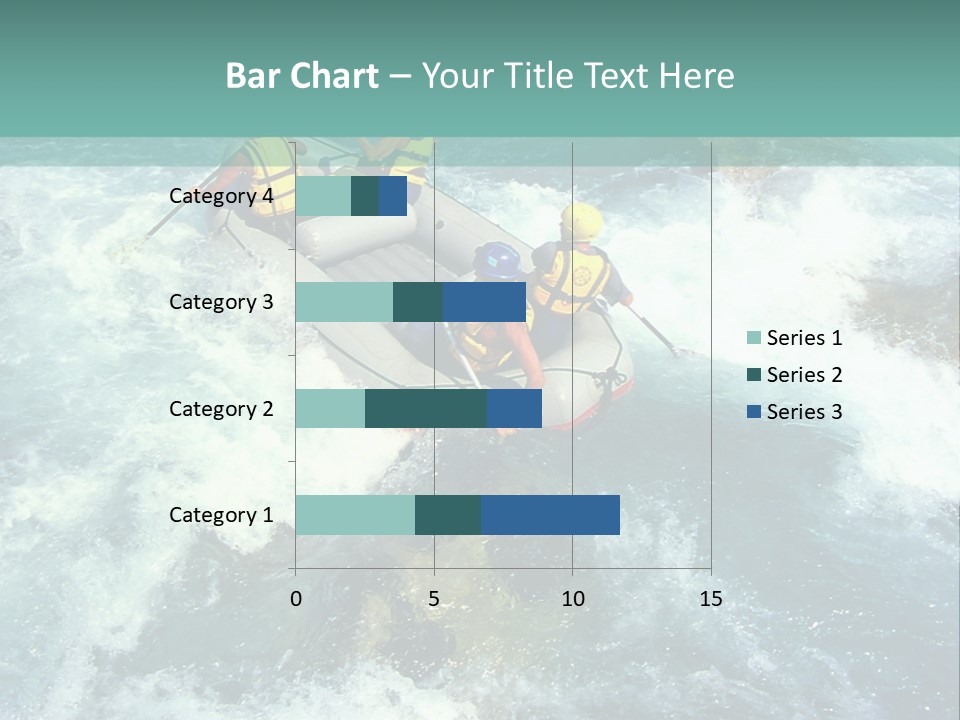 Bar Chart – Your Title Text Here

Category 4
Category 3
Category 2
Category 1

0
5
10
15

Series 1
Series 2
Series 3